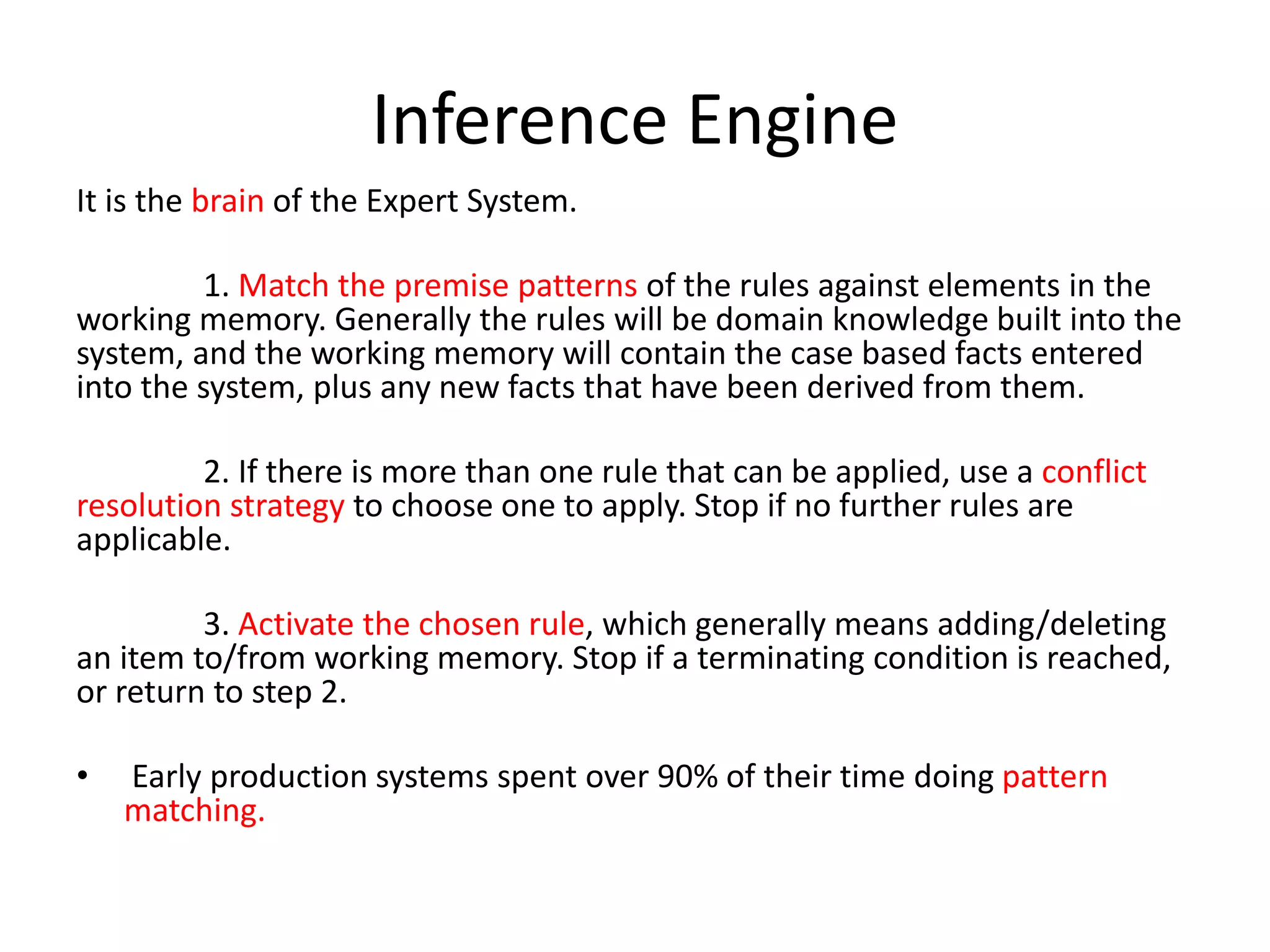 Inference Engine

It is the brain of the Expert System.

1. Match the premise patterns of the rules against elements in the working memory. Generally the rules will be domain knowledge built into the system, and the working memory will contain the case based facts entered into the system, plus any new facts that have been derived from them.

2. If there is more than one rule that can be applied, use a conflict resolution strategy to choose one to apply. Stop if no further rules are applicable.

3. Activate the chosen rule, which generally means adding/deleting an item to/from working memory. Stop if a terminating condition is reached, or return to step 2.

• Early production systems spent over 90% of their time doing pattern matching.